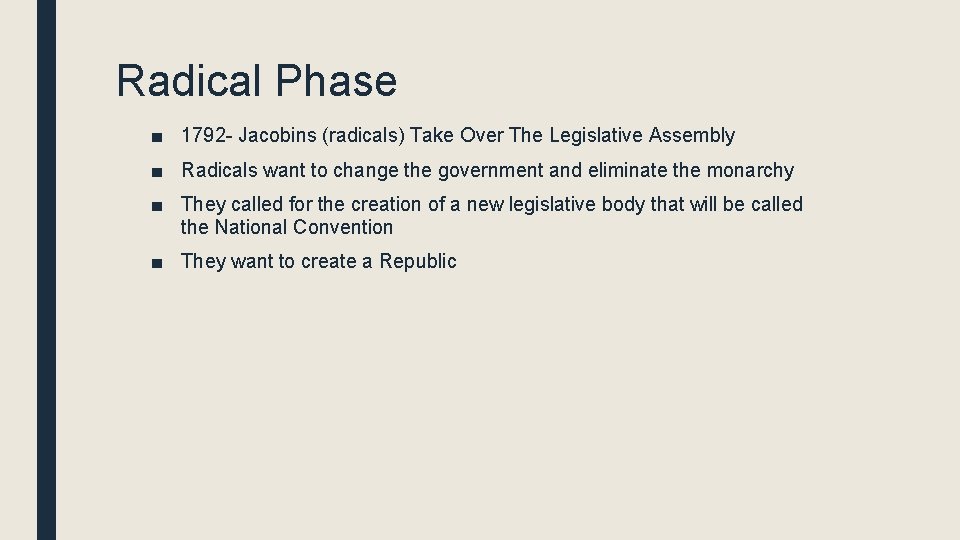 Radical Phase

■ 1792- Jacobins (radicals) Take Over The Legislative Assembly

■ Radicals want to change the government and eliminate the monarchy

■ They called for the creation of a new legislative body that will be called the National Convention

■ They want to create a Republic